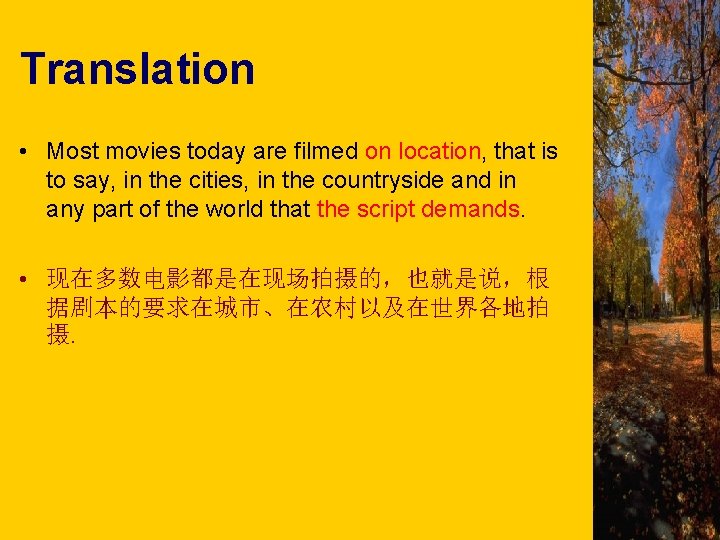 Translation

• Most movies today are filmed on location, that is to say, in the cities, in the countryside and in any part of the world that the script demands.

• 现在多数电影都是在现场拍摄的，也就是说，根据剧本的要求在城市、在农村以及在世界各地拍摄.